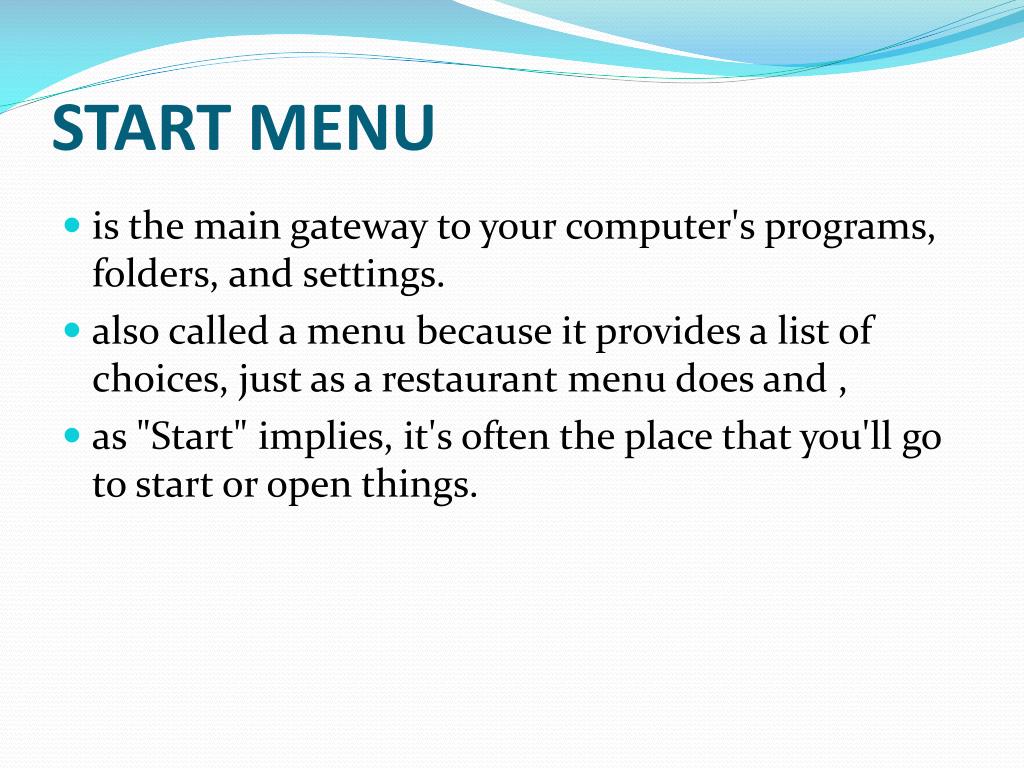 START MENU

- is the main gateway to your computer's programs, folders, and settings.
- also called a menu because it provides a list of choices, just as a restaurant menu does and ,
- as "Start" implies, it's often the place that you'll go to start or open things.